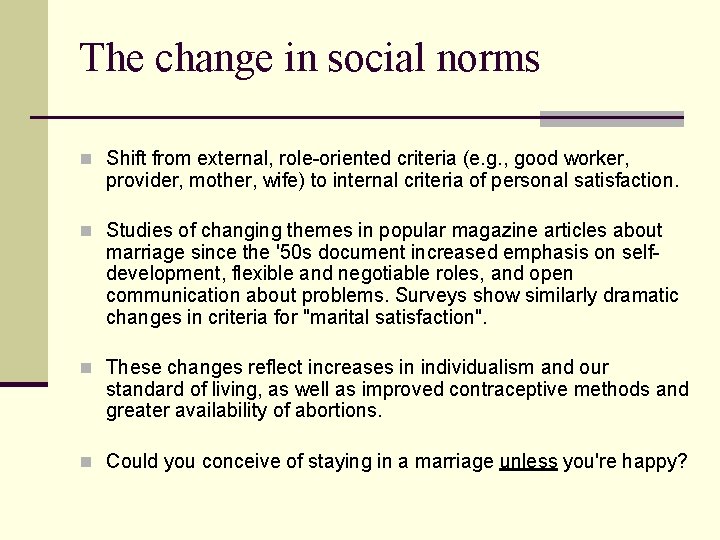 The change in social norms

Shift from external, role-oriented criteria (e.g., good worker, provider, mother, wife) to internal criteria of personal satisfaction.

Studies of changing themes in popular magazine articles about marriage since the '50s document increased emphasis on self-development, flexible and negotiable roles, and open communication about problems. Surveys show similarly dramatic changes in criteria for "marital satisfaction".

These changes reflect increases in individualism and our standard of living, as well as improved contraceptive methods and greater availability of abortions.

Could you conceive of staying in a marriage unless you're happy?